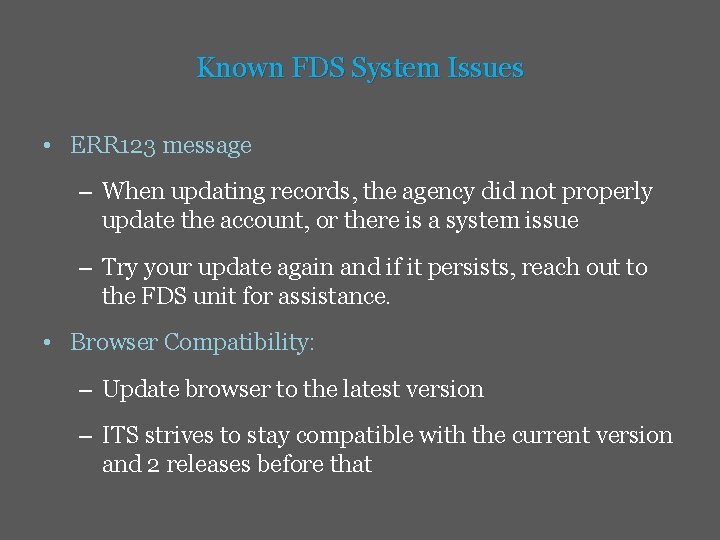 Known FDS System Issues

• ERR123 message

– When updating records, the agency did not properly update the account, or there is a system issue

– Try your update again and if it persists, reach out to the FDS unit for assistance.

• Browser Compatibility:

– Update browser to the latest version

– ITS strives to stay compatible with the current version and 2 releases before that